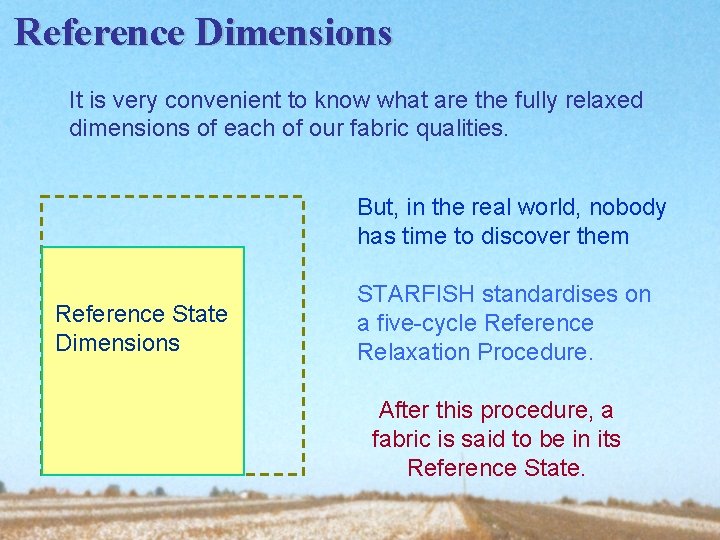 Reference Dimensions

It is very convenient to know what are the fully relaxed dimensions of each of our fabric qualities.

Reference State Dimensions

But, in the real world, nobody has time to discover them

STARFISH standardises on a five-cycle Reference Relaxation Procedure.

After this procedure, a fabric is said to be in its Reference State.